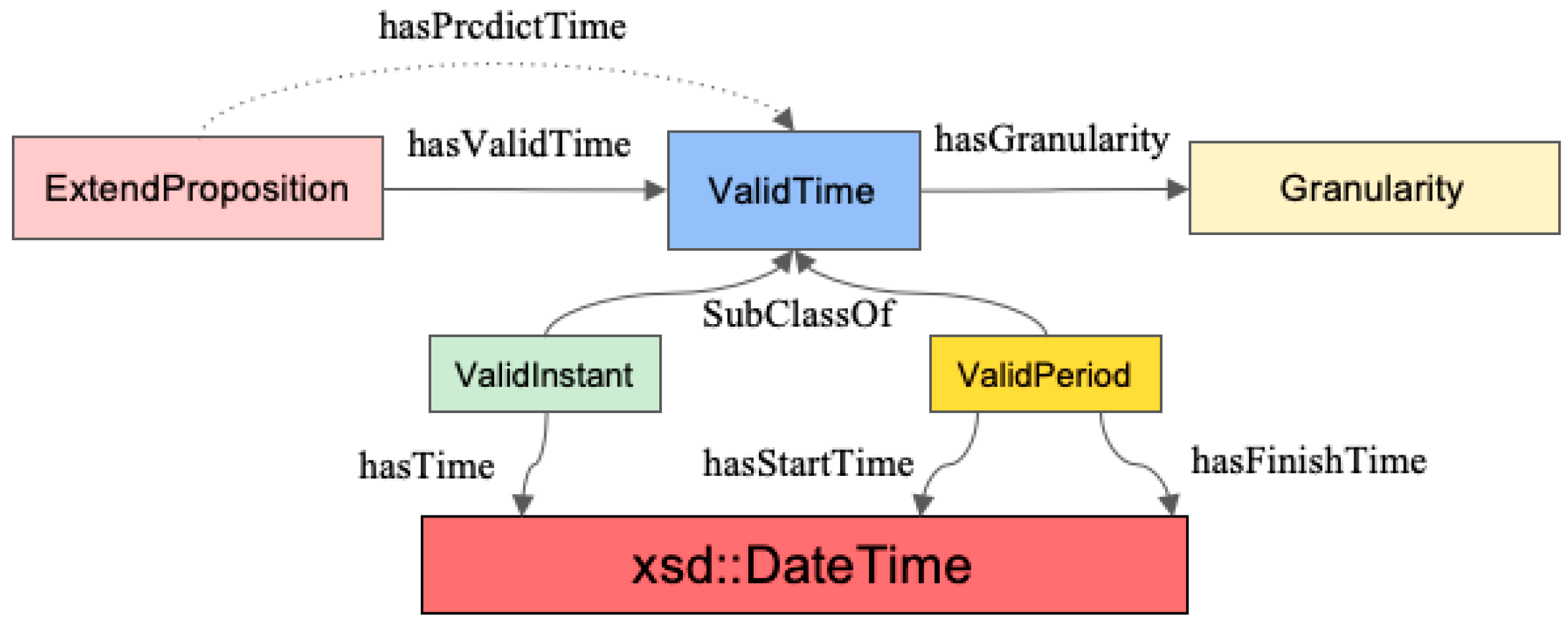 hasPrcdictTime

ExtendProposition

hasValidTime

ValidTime

hasGranularity

Granularity

SubClassOf

ValidInstant

ValidPeriod

hasTime

hasStartTime

hasFinishTime

xsd::DateTime